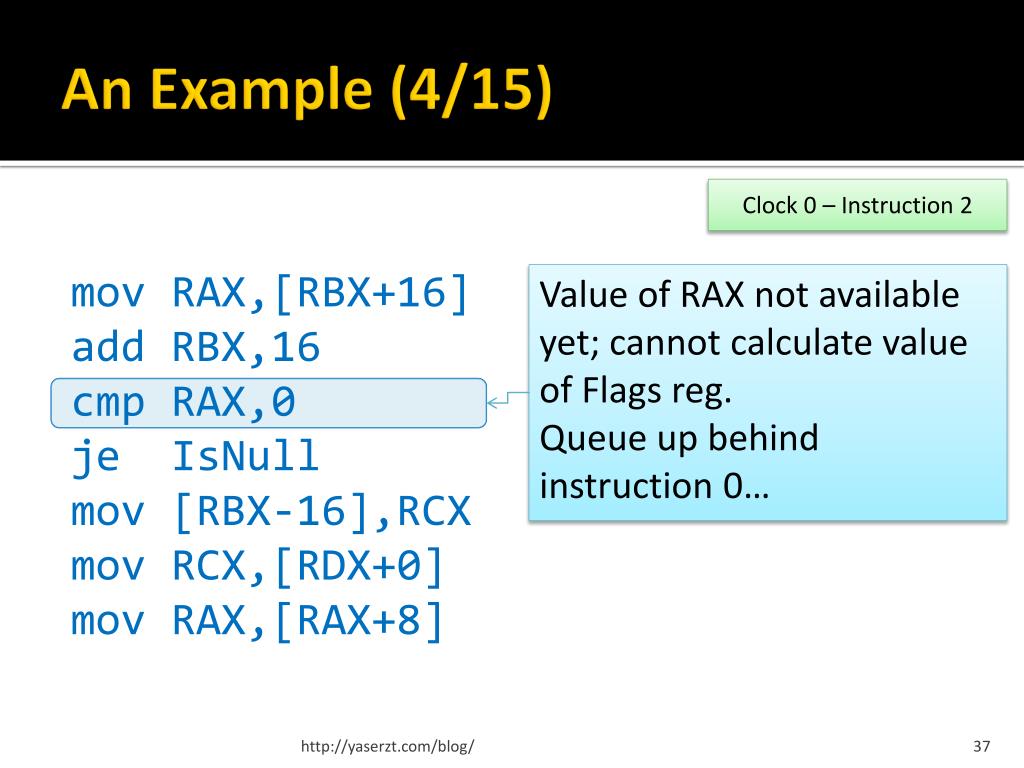 An Example (4/15)

Clock 0 – Instruction 2

mov RAX,[RBX+16]
add RBX,16
cmp RAX,0
je IsNull
mov [RBX-16],RCX
mov RCX,[RDX+0]
mov RAX,[RAX+8]

Value of RAX not available yet; cannot calculate value of Flags reg.
Queue up behind instruction 0…

http://yaserzt.com/blog/

37